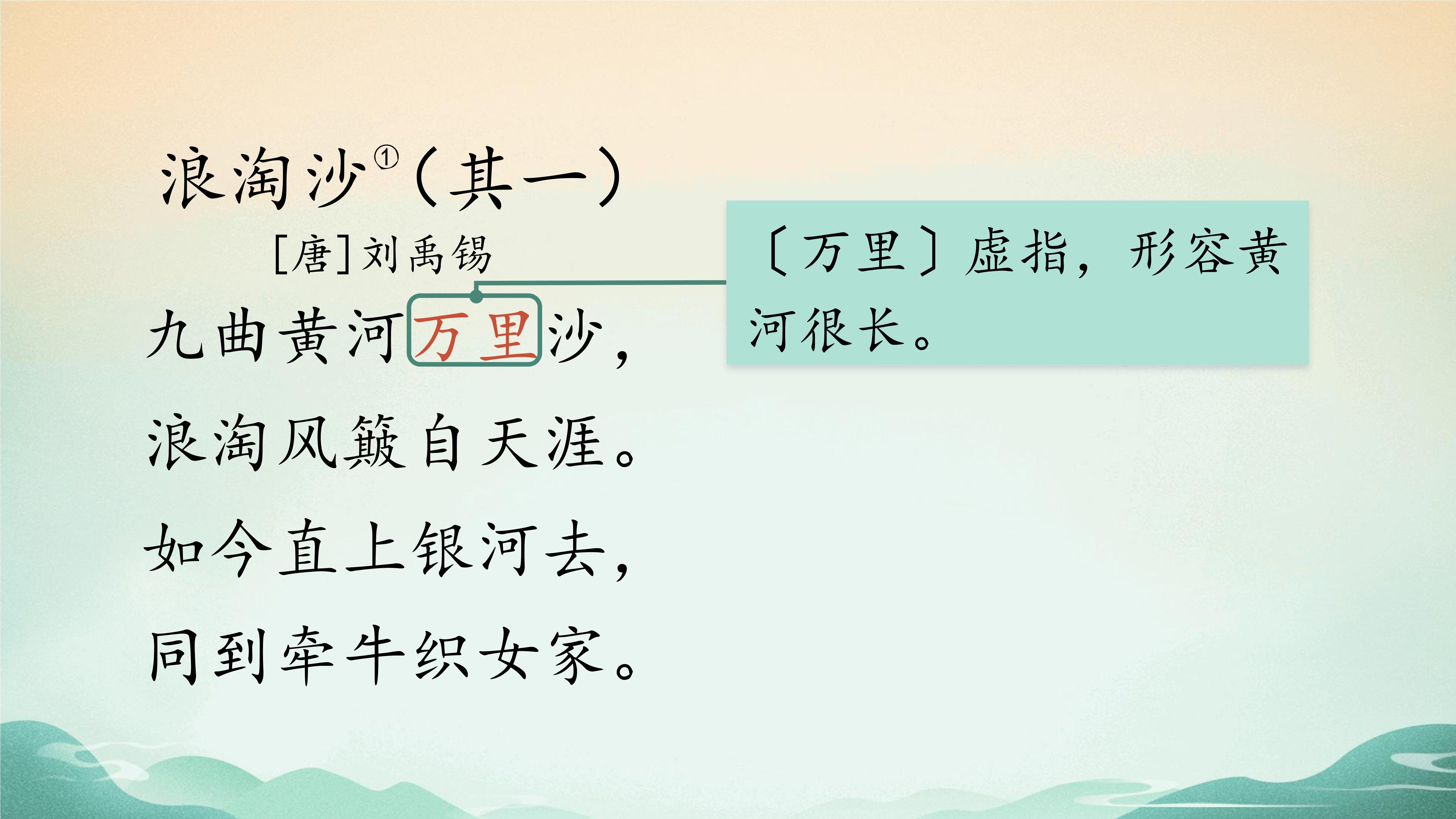 浪淘沙①（其一）

[唐]刘禹锡

九曲黄河万里沙，

浪淘风簸自天涯。

如今直上银河去，

同到牵牛织女家。

〔万里〕虚指，形容黄河很长。